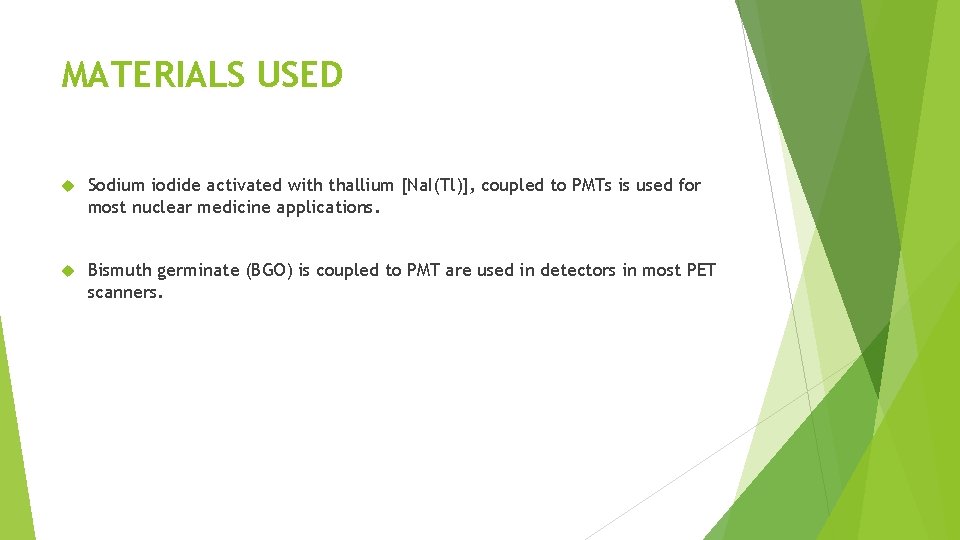 MATERIALS USED

Sodium iodide activated with thallium [NaI(Tl)], coupled to PMTs is used for most nuclear medicine applications.

Bismuth germinate (BGO) is coupled to PMT are used in detectors in most PET scanners.